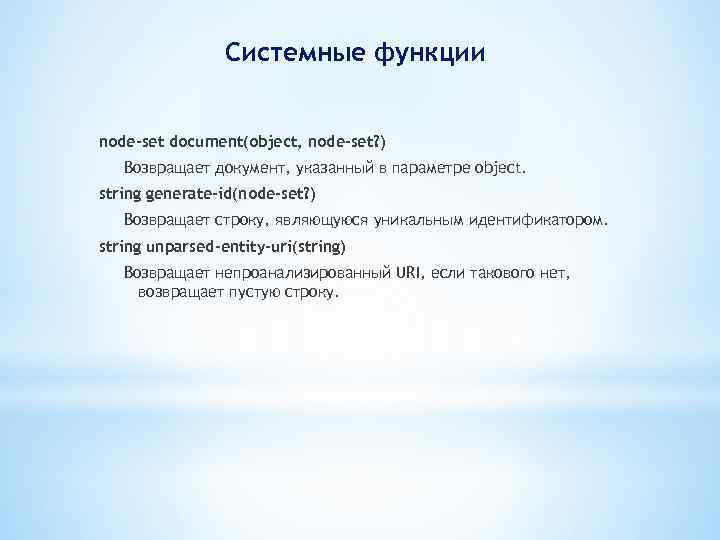 Системные функции

node-set document(object, node-set?)

Возвращает документ, указанный в параметре object.

string generate-id(node-set?)

Возвращает строку, являющуюся уникальным идентификатором.

string unparsed-entity-uri(string)

Возвращает непроанализированный URI, если такового нет, возвращает пустую строку.